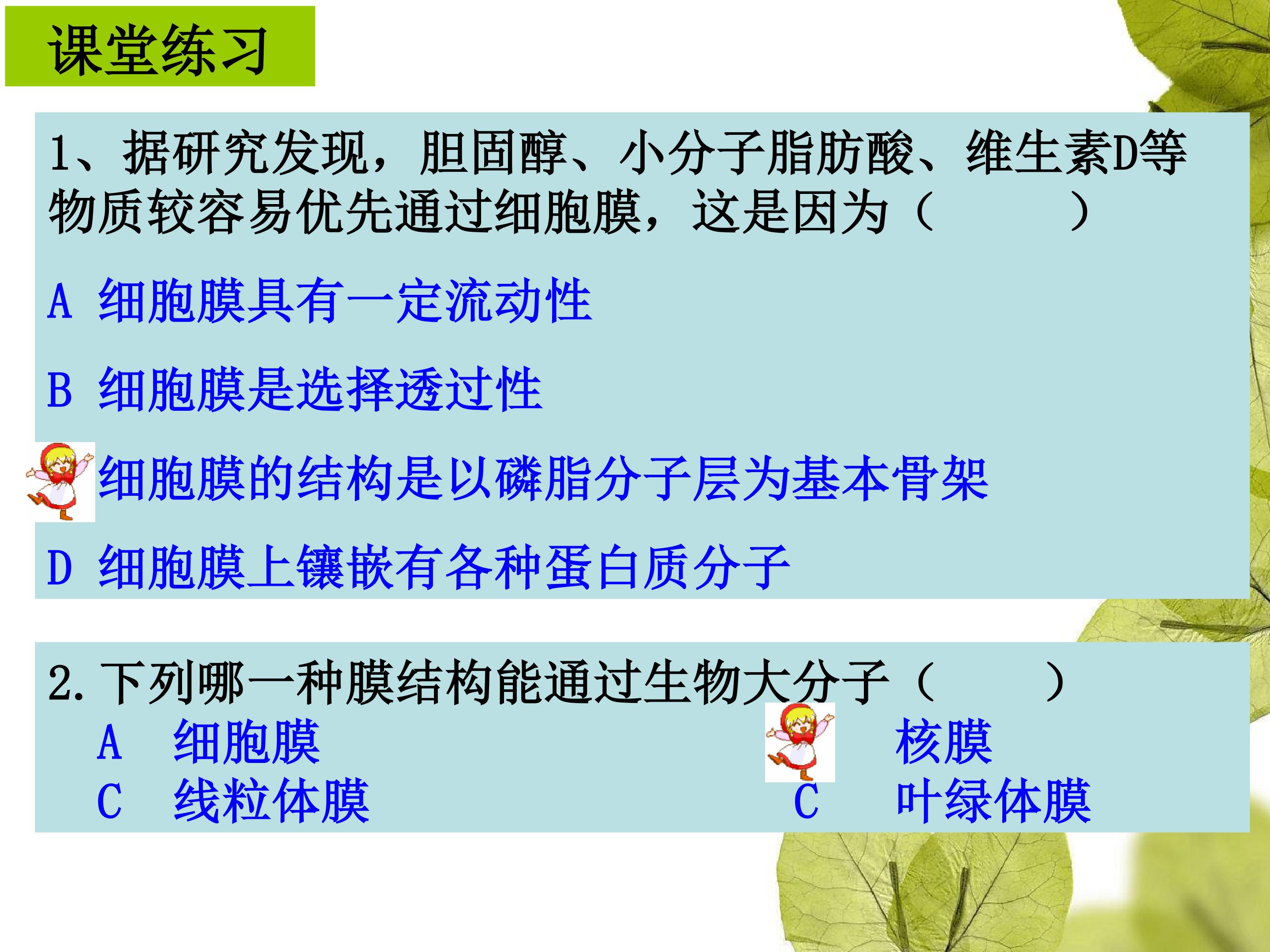 课堂练习

1、据研究发现，胆固醇、小分子脂肪酸、维生素D等物质较容易优先通过细胞膜，这是因为（　　）

A 细胞膜具有一定流动性

B 细胞膜是选择透过性

细胞膜的结构是以磷脂分子层为基本骨架

D 细胞膜上镶嵌有各种蛋白质分子

2.下列哪一种膜结构能通过生物大分子（　　）

A　细胞膜　　核膜

C　线粒体膜　　C　叶绿体膜